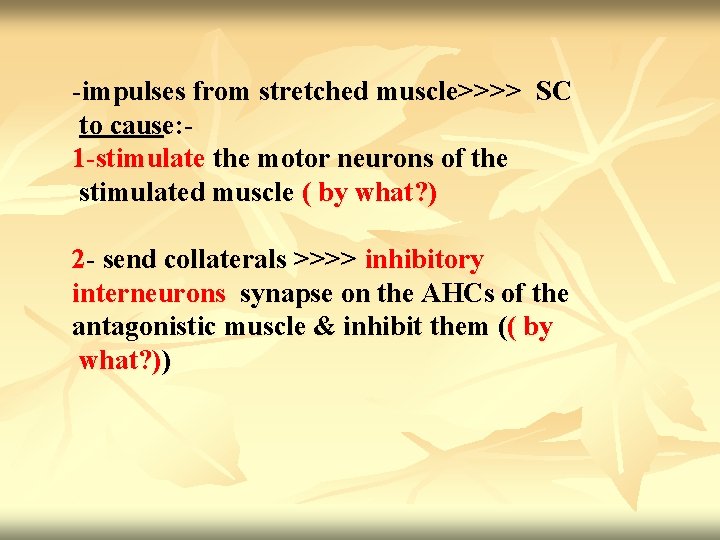 -impulses from stretched muscle>>>> SC to cause:-
1-stimulate the motor neurons of the stimulated muscle ( by what?)

2- send collaterals >>>> inhibitory interneurons synapse on the AHCs of the antagonistic muscle & inhibit them (( by what?))